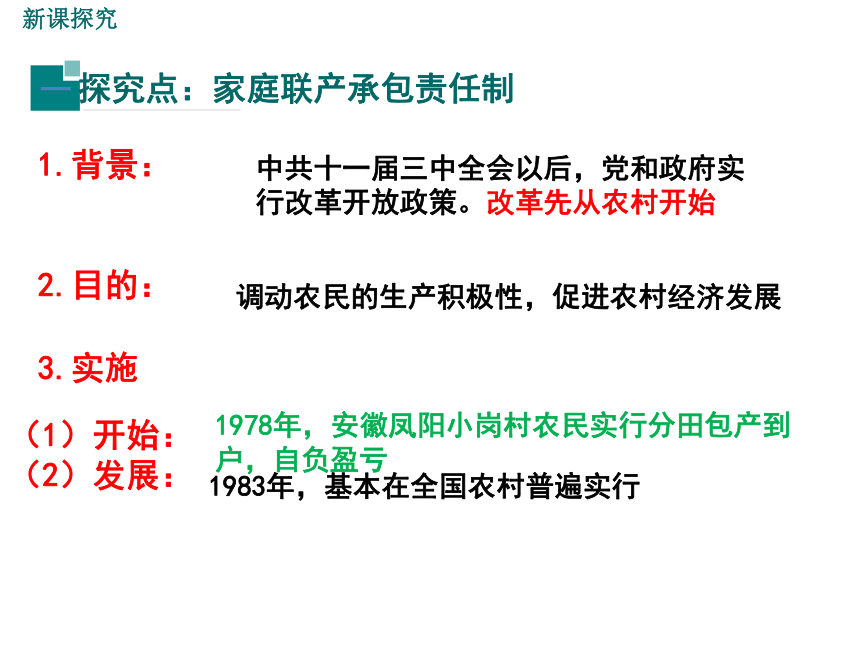 新课探究

一 探究点：家庭联产承包责任制

1. 背景：

中共十一届三中全会以后，党和政府实行改革开放政策。改革先从农村开始

2. 目的：

调动农民的生产积极性，促进农村经济发展

3. 实施

（1）开始：

1978年，安徽凤阳小岗村农民实行分田包产到户，自负盈亏

（2）发展：

1983年，基本在全国农村普遍实行